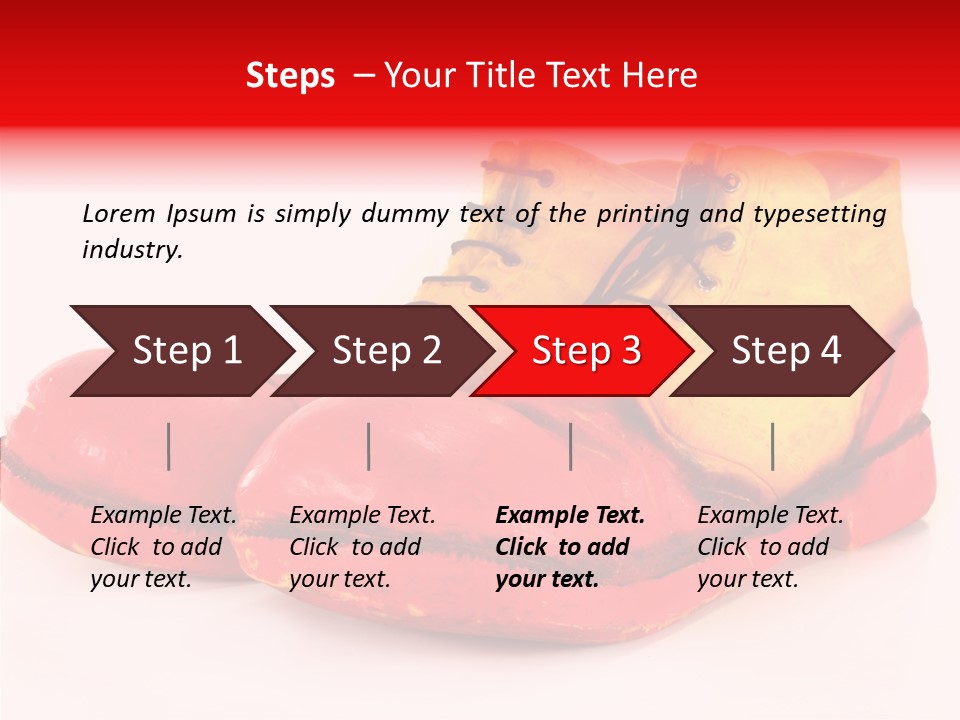 Steps – Your Title Text Here

Lorem Ipsum is simply dummy text of the printing and typesetting industry.

Step 1

Step 2

Step 3

Step 4

Example Text. Click to add your text.

Example Text. Click to add your text.

Example Text. Click to add your text.

Example Text. Click to add your text.